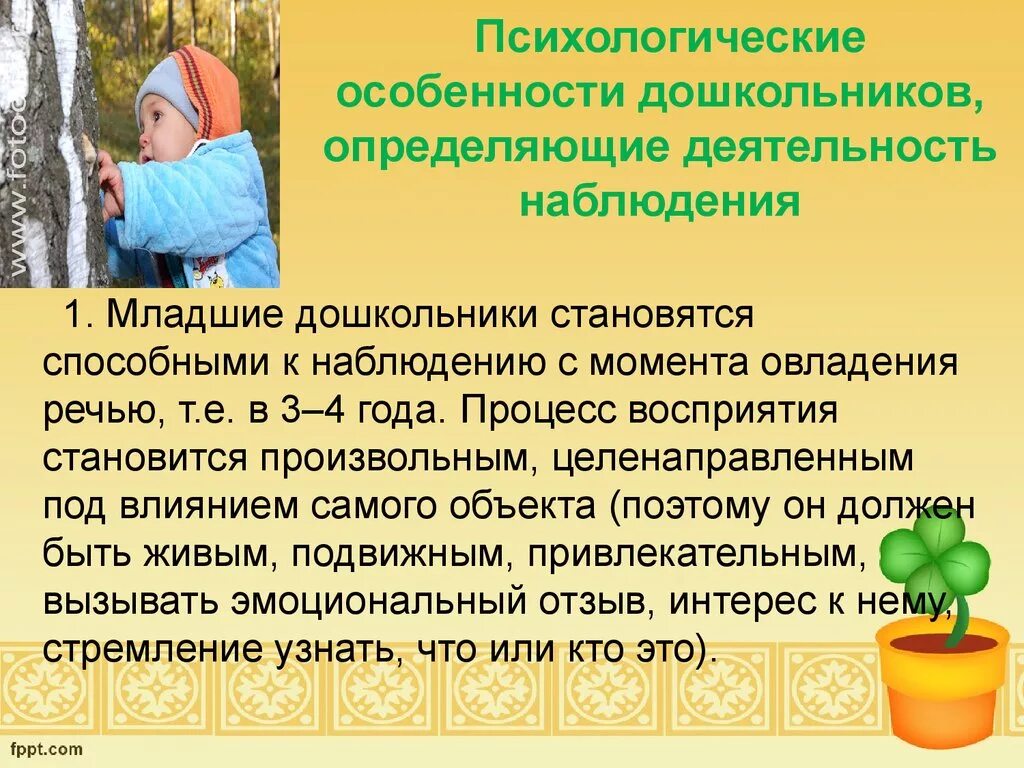 www.fotoc

Психологические особенности дошкольников, определяющие деятельность наблюдения

1. Младшие дошкольники становятся способными к наблюдению с момента овладения речью, т.е. в 3–4 года. Процесс восприятия становится произвольным, целенаправленным под влиянием самого объекта (поэтому он должен быть живым, подвижным, привлекательным, вызывать эмоциональный отзыв, интерес к нему, стремление узнать, что или кто это).

fppt.com